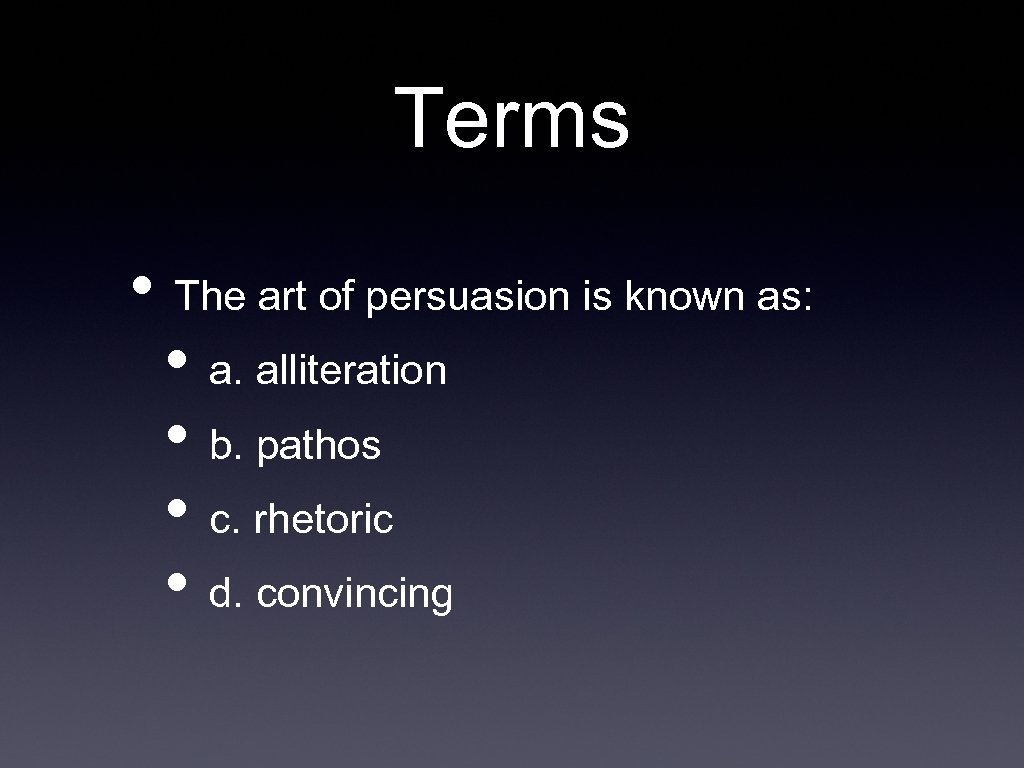 Terms

• The art of persuasion is known as:
• a. alliteration
• b. pathos
• c. rhetoric
• d. convincing